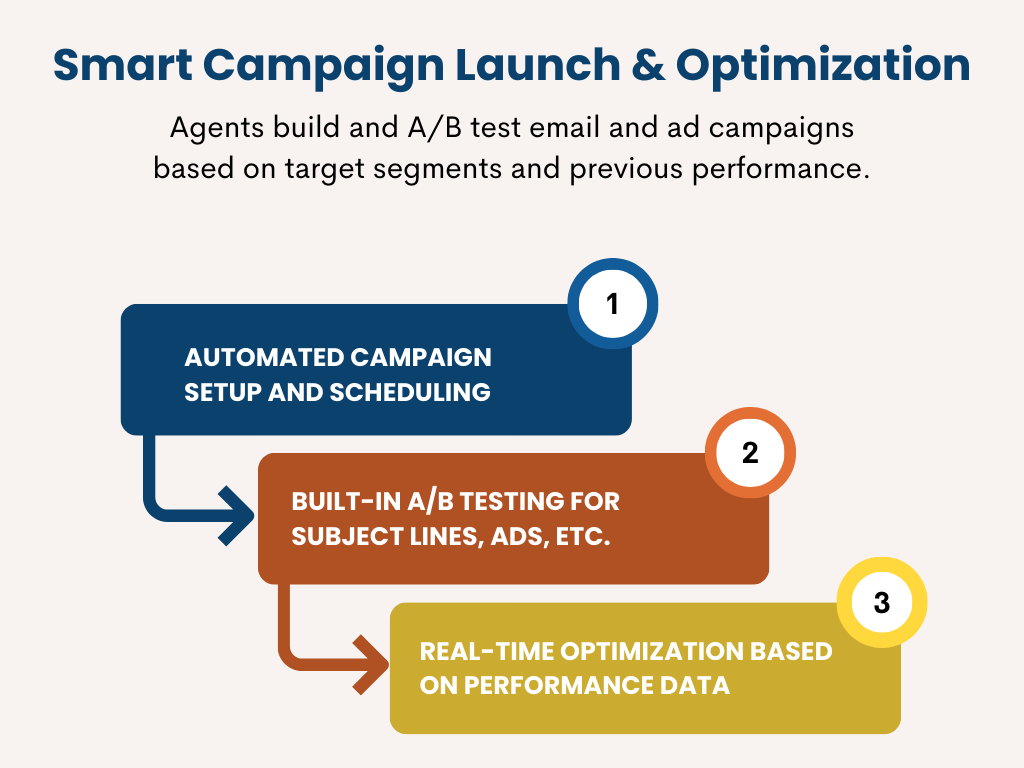 Smart Campaign Launch & Optimization

Agents build and A/B test email and ad campaigns based on target segments and previous performance.

1

AUTOMATED CAMPAIGN SETUP AND SCHEDULING

2

BUILT-IN A/B TESTING FOR SUBJECT LINES, ADS, ETC.

3

REAL-TIME OPTIMIZATION BASED ON PERFORMANCE DATA